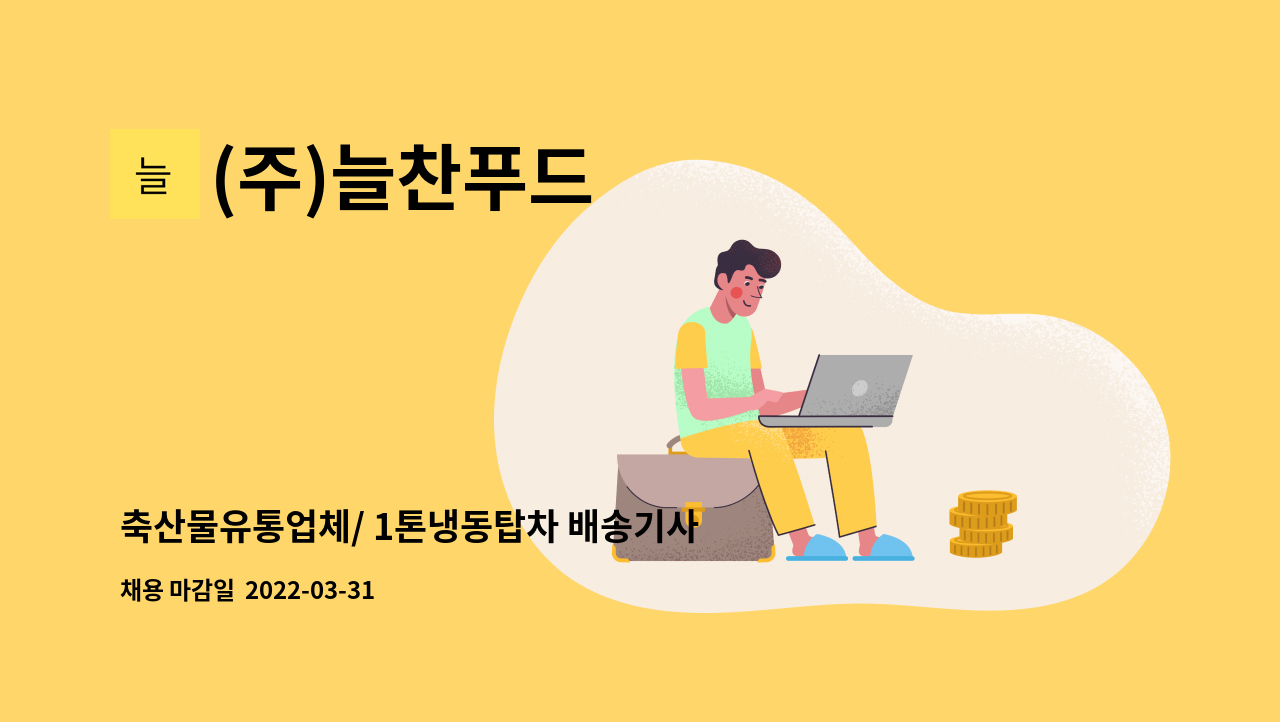 늘

(주)늘찬푸드

축산물유통업체/ 1톤냉동탑차 배송기사

채용 마감일 2022-03-31